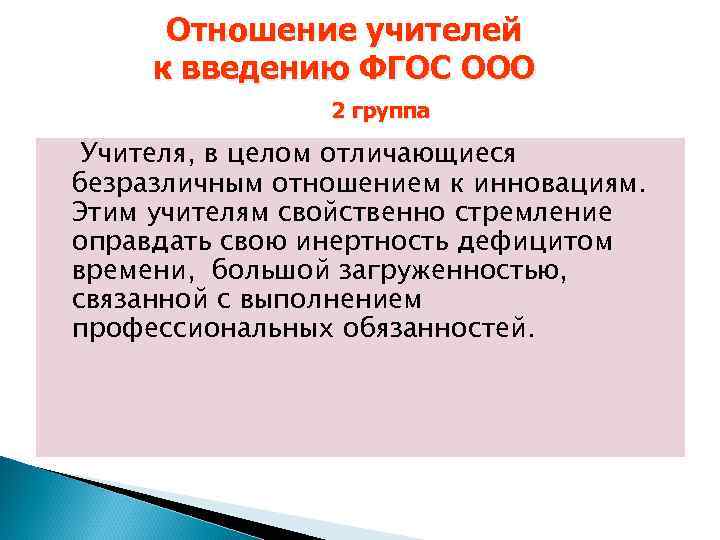 Отношение учителей к введению ФГОС ООО

2 группа

Учителя, в целом отличающиеся безразличным отношением к инновациям. Этим учителям свойственно стремление оправдать свою инертность дефицитом времени, большой загруженностью, связанной с выполнением профессиональных обязанностей.